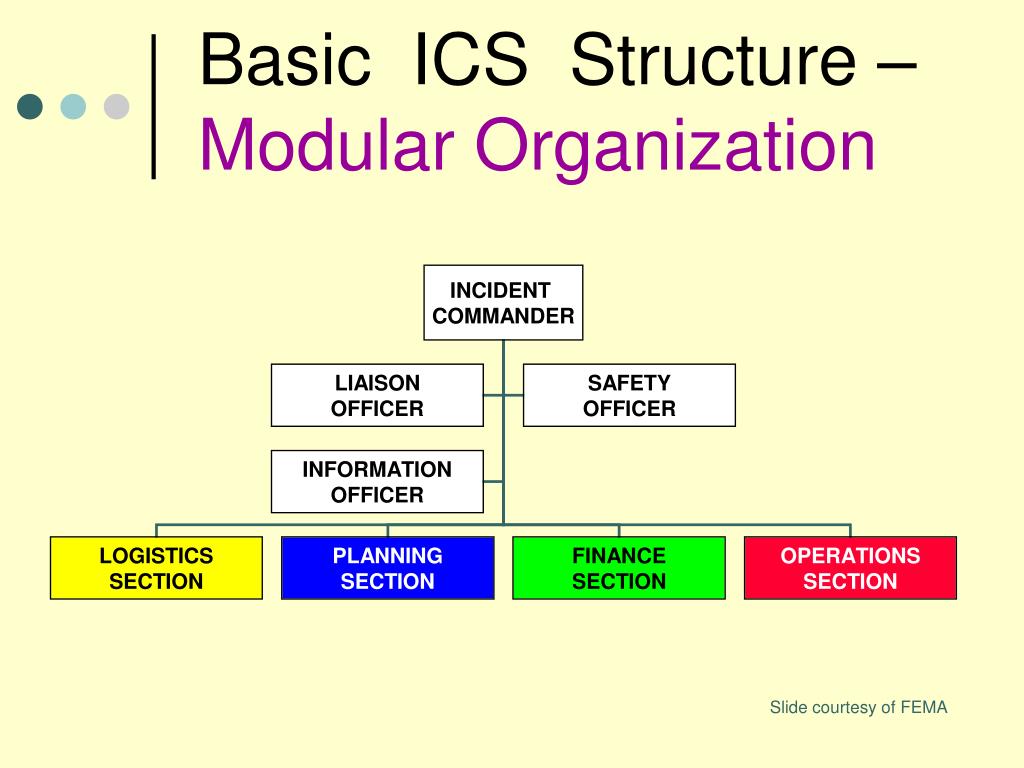 Basic ICS Structure – Modular Organization

INCIDENT COMMANDER

LIAISON OFFICER

SAFETY OFFICER

INFORMATION OFFICER

LOGISTICS SECTION

PLANNING SECTION

FINANCE SECTION

OPERATIONS SECTION

Slide courtesy of FEMA